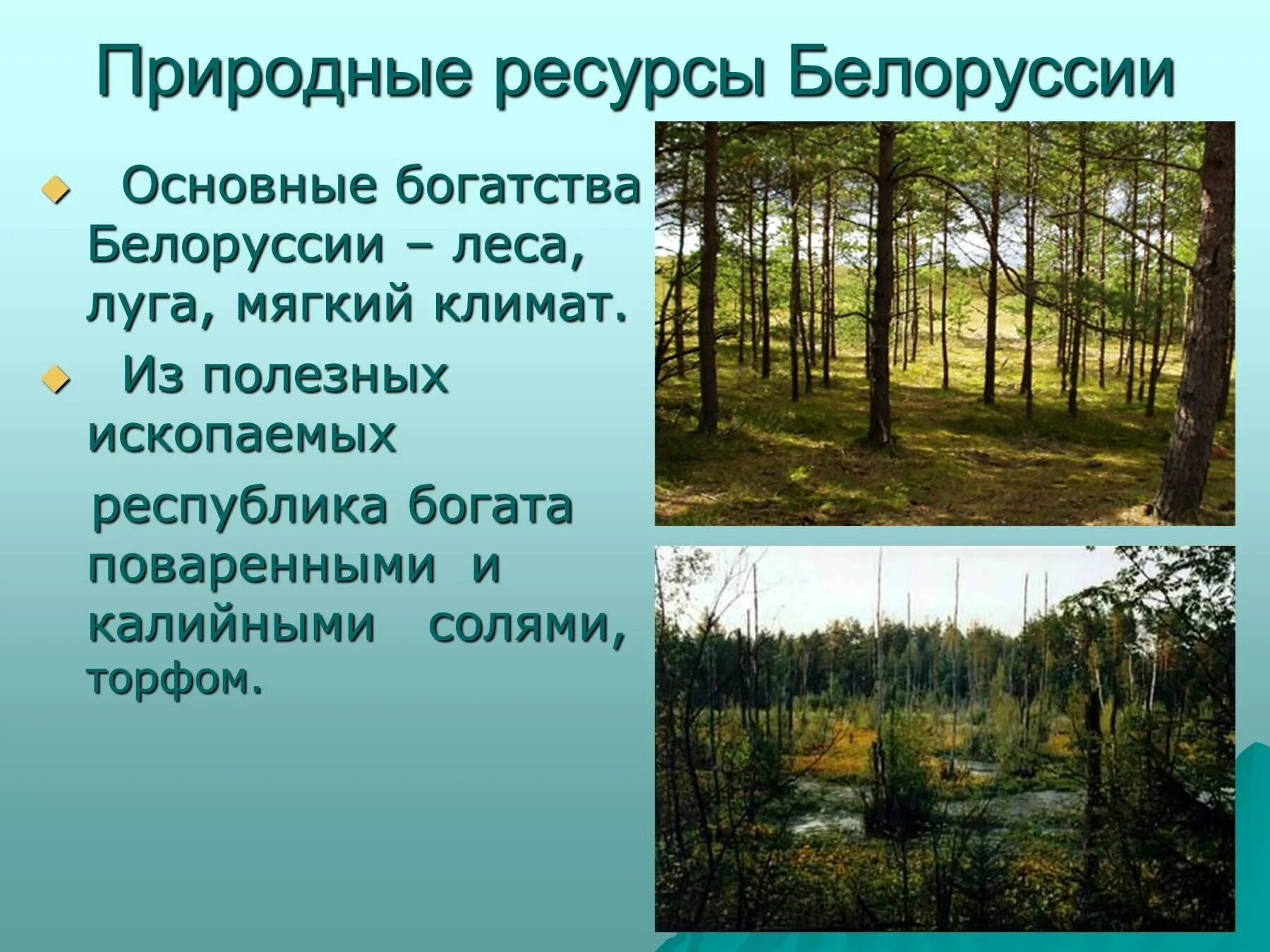 Природные ресурсы Белоруссии

Основные богатства Белоруссии – леса, луга, мягкий климат.

Из полезных ископаемых

республика богата поваренными и калийными солями, торфом.